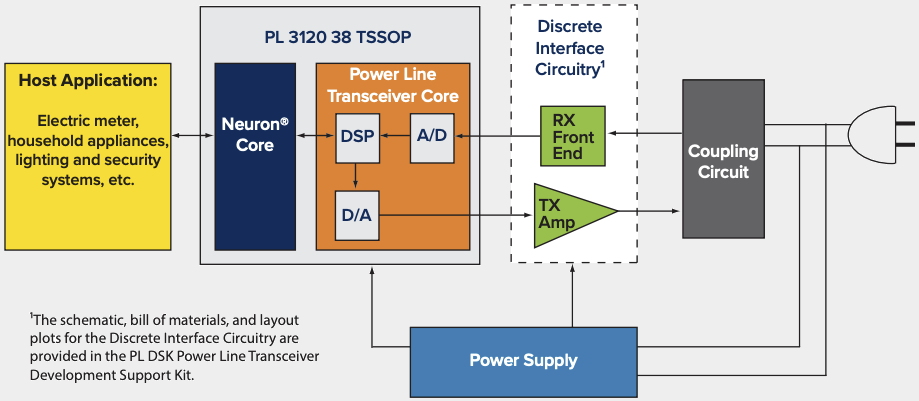 Host Application:

Electric meter, household appliances, lighting and security systems, etc.

PL 3120 38 TSSOP

Neuron® Core

Power Line Transceiver Core

DSP

A/D

D/A

Discrete Interface Circuitry$^1$

RX Front End

TX Amp

Coupling Circuit

Power Supply

$^1$The schematic, bill of materials, and layout plots for the Discrete Interface Circuitry are provided in the PL DSK Power Line Transceiver Development Support Kit.